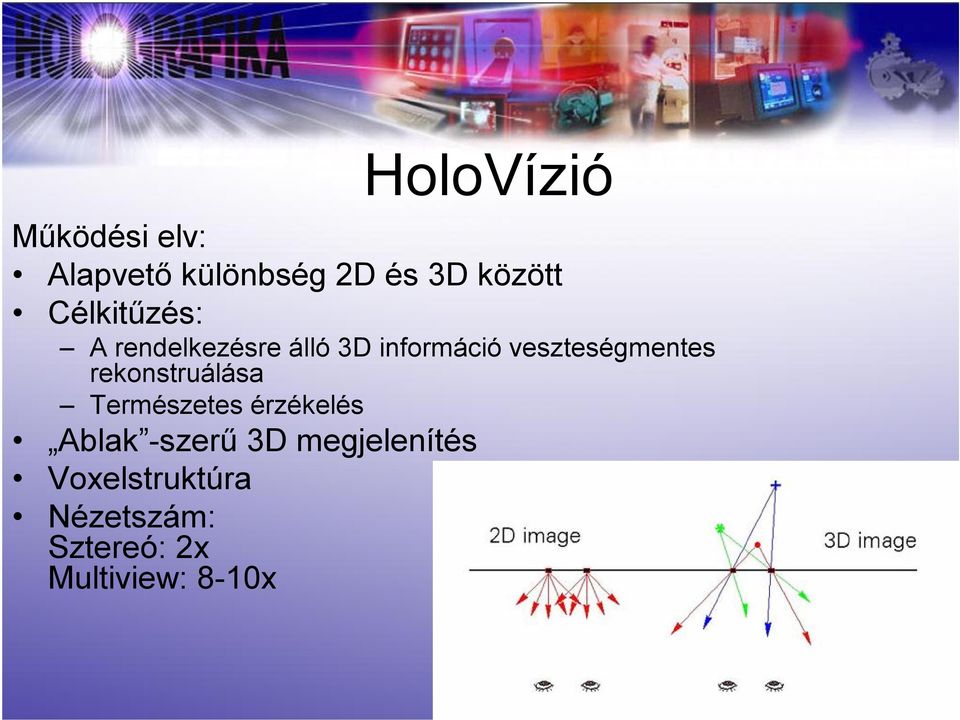 HOLOGRAFIKA

HoloVízió

Működési elv:
• Alapvető különbség 2D és 3D között
• Célkitűzés:
– A rendelkezésre álló 3D információ veszteségmentes rekonstruálása
– Természetes érzékelés
• „Ablak”-szerű 3D megjelenítés
• Voxelstruktúra
• Nézetszám:
Sztereó: 2x
Multiview: 8-10x

2D image

3D image